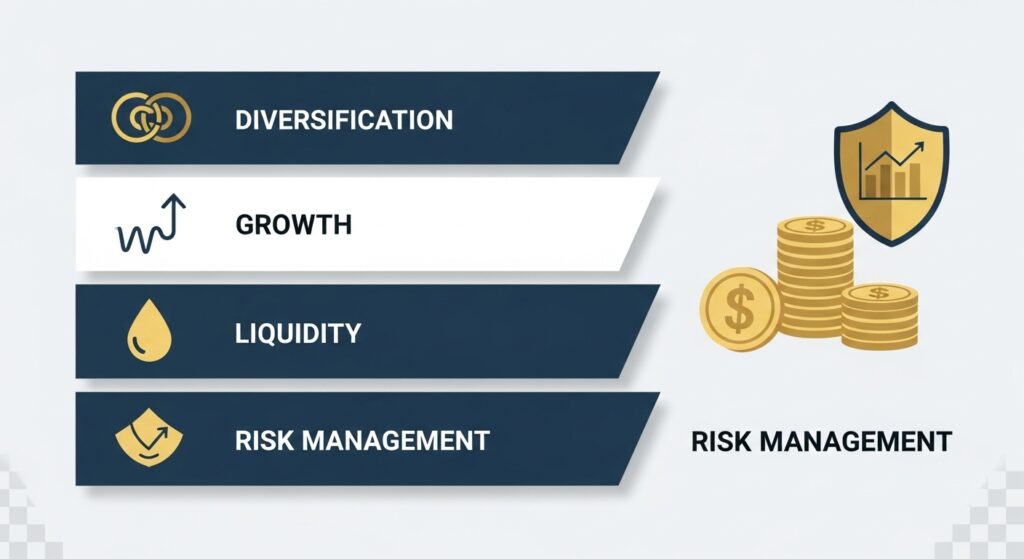 DIVERSIFICATION

GROWTH

LIQUIDITY

RISK MANAGEMENT

$

$

$

RISK MANAGEMENT